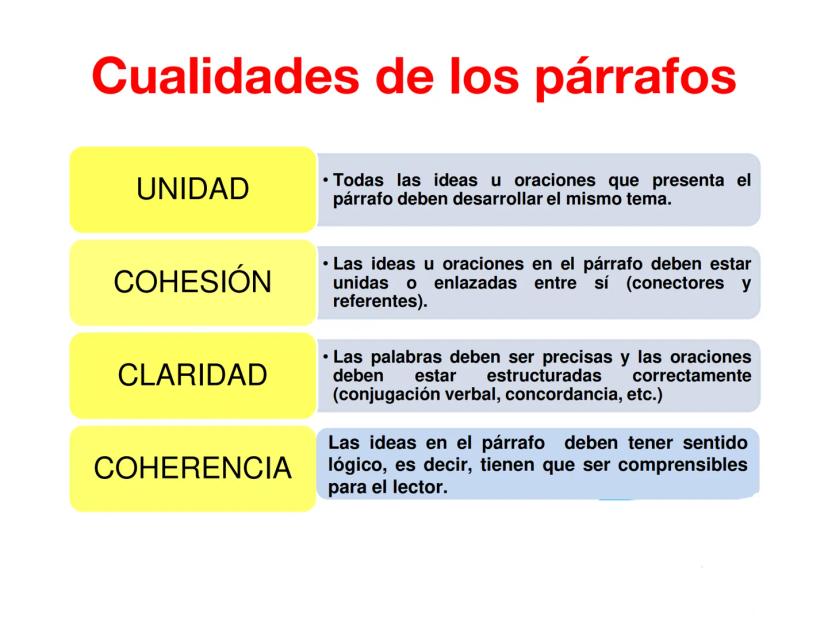 Cualidades de los párrafos

UNIDAD

• Todas las ideas u oraciones que presenta el párrafo deben desarrollar el mismo tema.

COHESIÓN

• Las ideas u oraciones en el párrafo deben estar unidas o enlazadas entre sí (conectores y referentes).

CLARIDAD

• Las palabras deben ser precisas y las oraciones deben estar estructuradas correctamente (conjugación verbal, concordancia, etc.)

COHERENCIA

Las ideas en el párrafo deben tener sentido lógico, es decir, tienen que ser comprensibles para el lector.